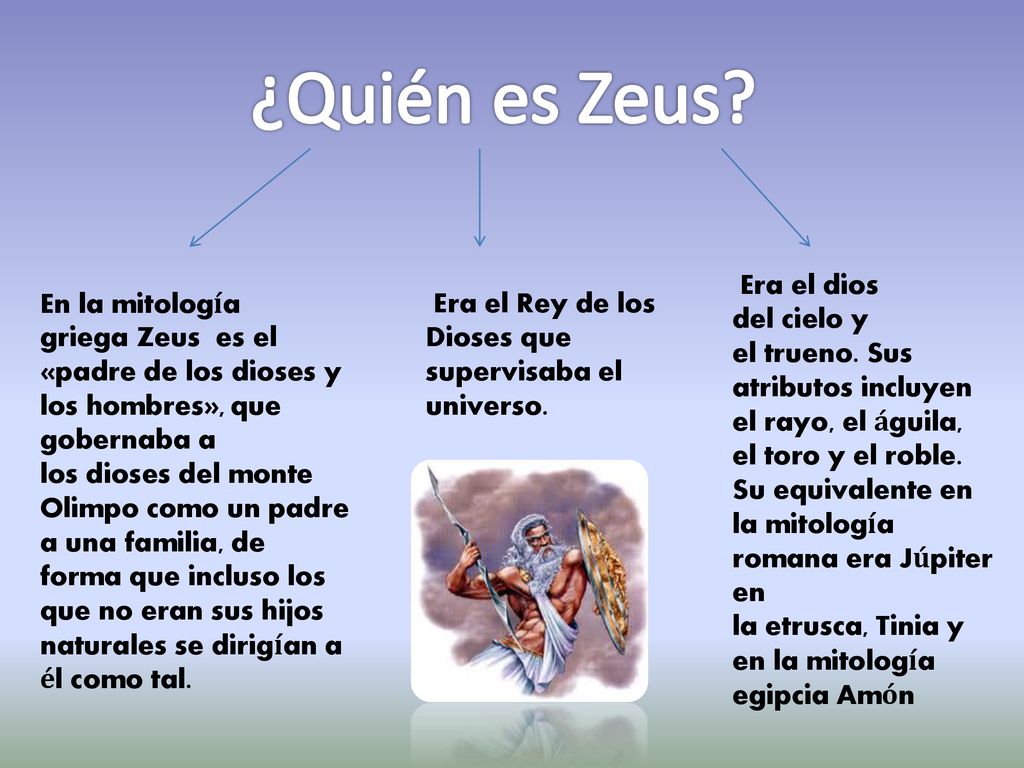 ¿Quién es Zeus?

En la mitología griega Zeus es el «padre de los dioses y los hombres», que gobernaba a los dioses del monte Olimpo como un padre a una familia, de forma que incluso los que no eran sus hijos naturales se dirigían a él como tal.

Era el Rey de los Dioses que supervisaba el universo.

Era el dios del cielo y el trueno. Sus atributos incluyen el rayo, el águila, el toro y el roble. Su equivalente en la mitología romana era Júpiter en la etrusca, Tinia y en la mitología egipcia Amón